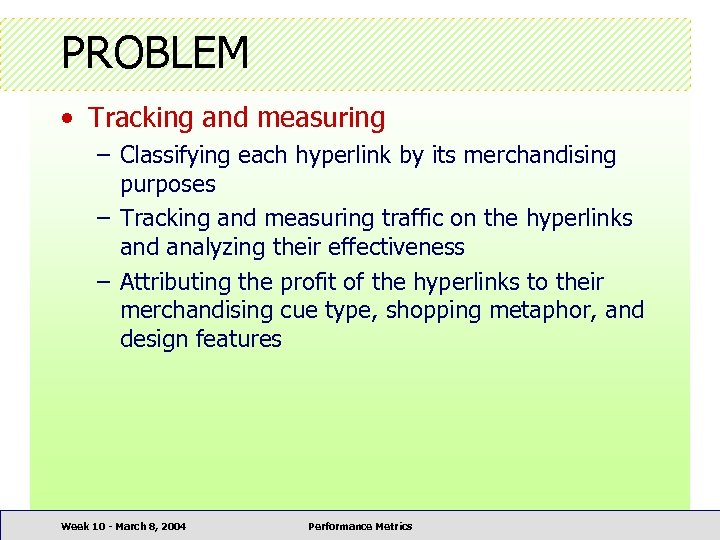 PROBLEM

• Tracking and measuring
  – Classifying each hyperlink by its merchandising purposes
  – Tracking and measuring traffic on the hyperlinks and analyzing their effectiveness
  – Attributing the profit of the hyperlinks to their merchandising cue type, shopping metaphor, and design features

Week 10 - March 8, 2004

Performance Metrics